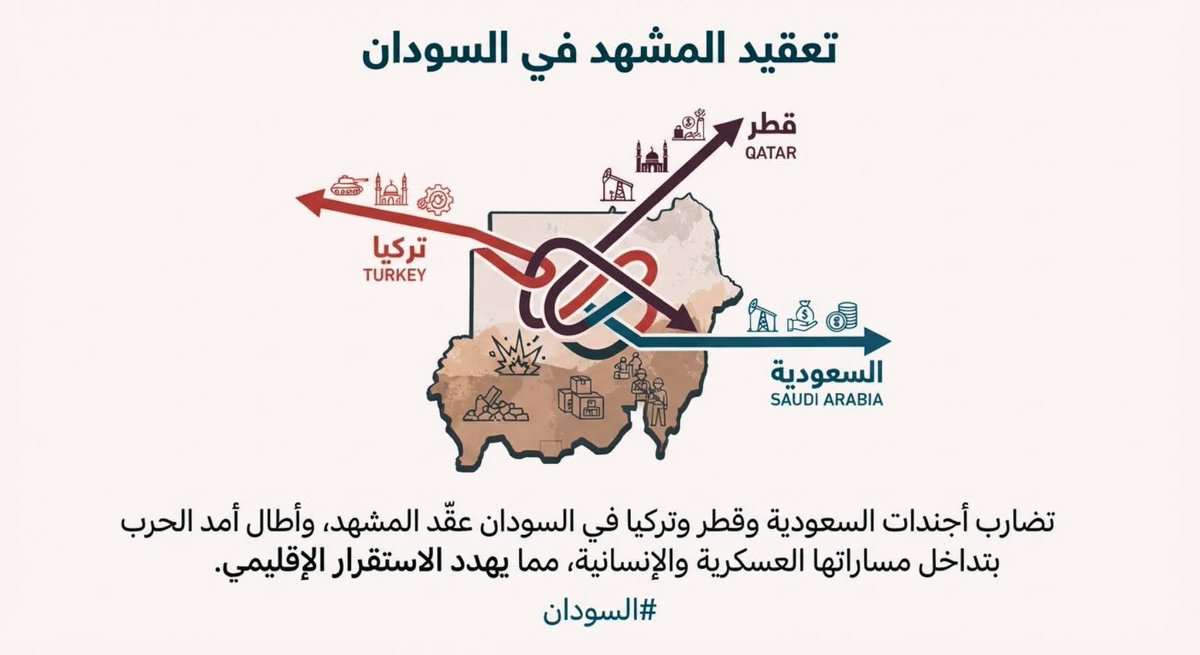 تعقيد المشهد في السودان

قطر
QATAR

تركيا
TURKEY

السعودية
SAUDI ARABIA

تضارب أجندات السعودية وقطر وتركيا في السودان عقّد المشهد، وأطال أمد الحرب بتداخل مساراتها العسكرية والإنسانية، مما يهدد الاستقرار الإقليمي.

#السودان